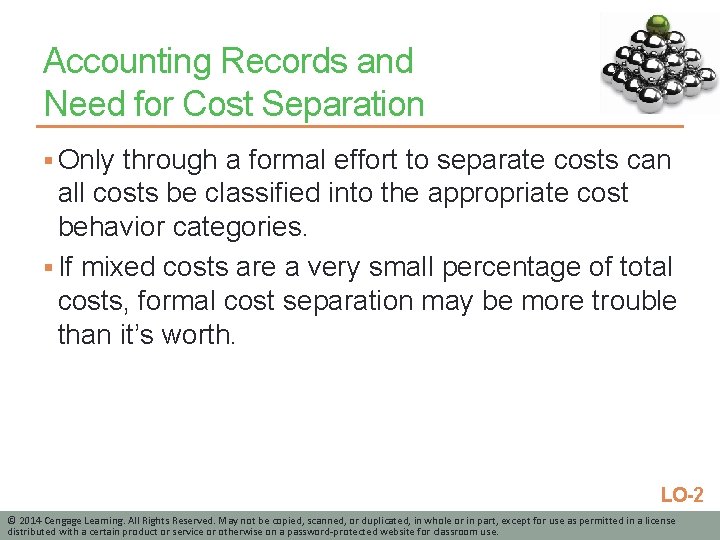 Accounting Records and Need for Cost Separation

▪ Only through a formal effort to separate costs can all costs be classified into the appropriate cost behavior categories.

▪ If mixed costs are a very small percentage of total costs, formal cost separation may be more trouble than it's worth.

LO-2

© 2014 Cengage Learning. All Rights Reserved. May not be copied, scanned, or duplicated, in whole or in part, except for use as permitted in a license distributed with a certain product or service or otherwise on a password-protected website for classroom use.